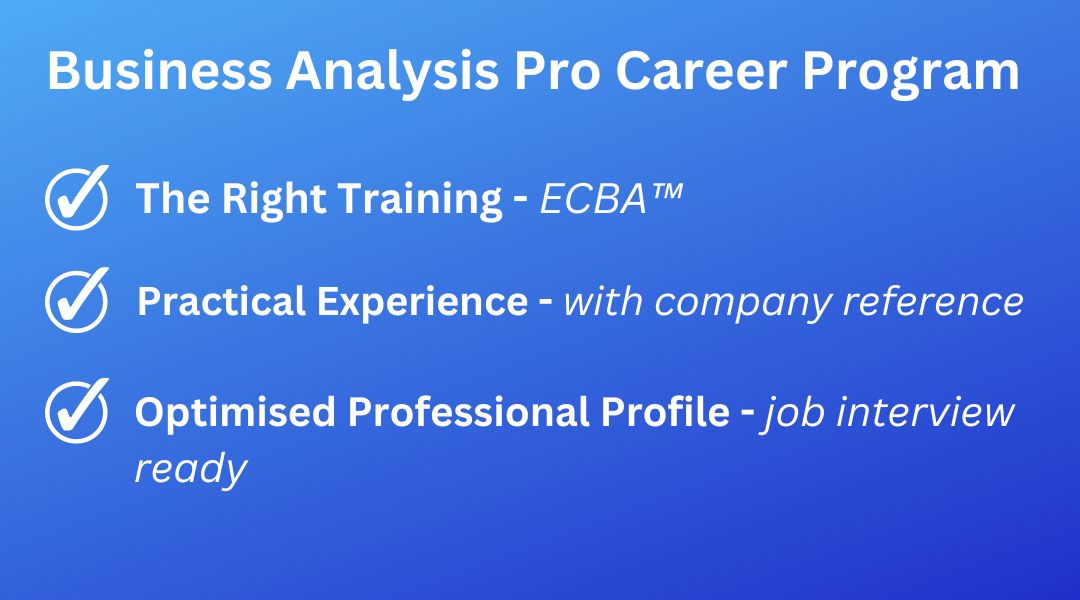 Business Analysis Pro Career Program

The Right Training - ECBA™

Practical Experience - with company reference

Optimised Professional Profile - job interview ready